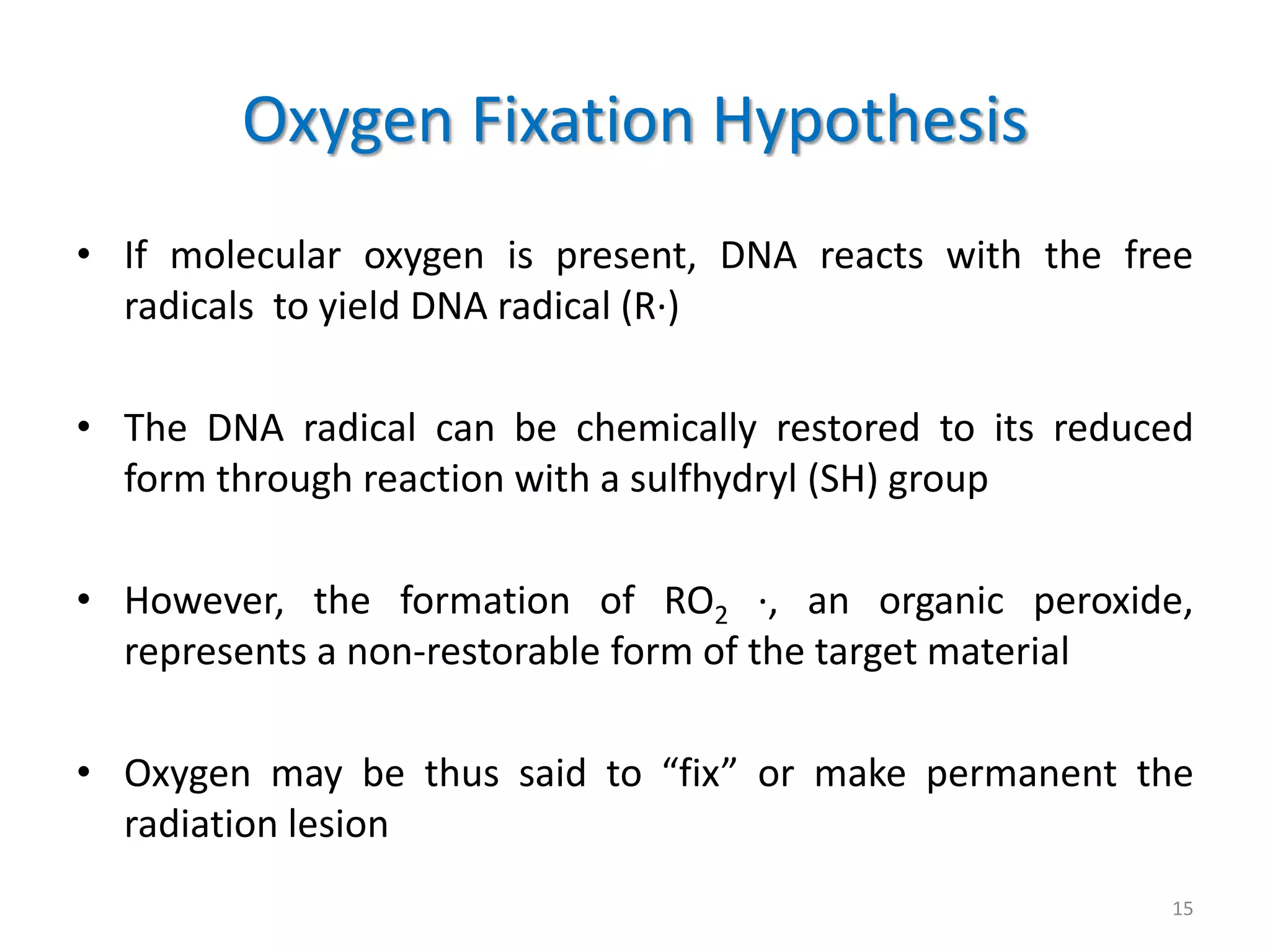 Oxygen Fixation Hypothesis

• If molecular oxygen is present, DNA reacts with the free radicals to yield DNA radical (R·)

• The DNA radical can be chemically restored to its reduced form through reaction with a sulfhydryl (SH) group

• However, the formation of $RO_2$ ·, an organic peroxide, represents a non-restorable form of the target material

• Oxygen may be thus said to “fix” or make permanent the radiation lesion

15